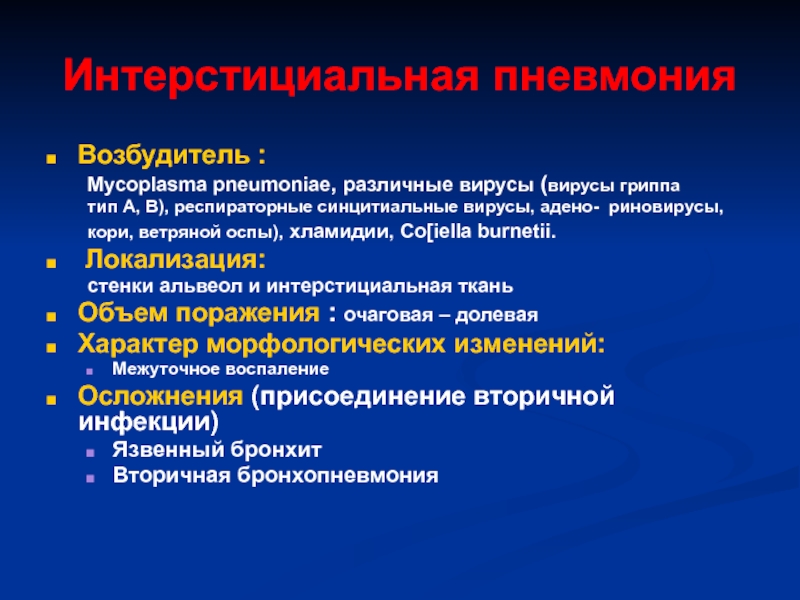 Интерстициальная пневмония

Возбудитель :

Mycoplasma pneumoniae, различные вирусы (вирусы гриппа тип А, В), респираторные синцитиальные вирусы, адено- риновирусы, кори, ветряной оспы), хламидии, Co[iella burnetii.

Локализация:

стенки альвеол и интерстициальная ткань

Объем поражения : очаговая – долевая

Характер морфологических изменений:

Межуточное воспаление

Осложнения (присоединение вторичной инфекции)

Язвенный бронхит

Вторичная бронхопневмония